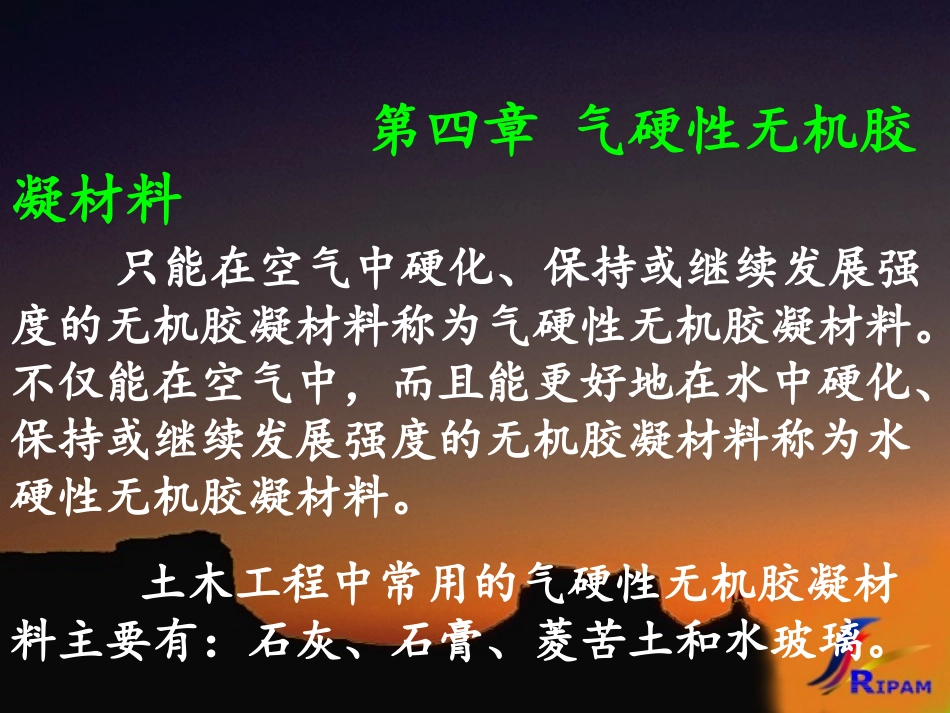 第四章 气硬性无机胶凝材料

只能在空气中硬化、保持或继续发展强度的无机胶凝材料称为气硬性无机胶凝材料。不仅能在空气中，而且能更好地在水中硬化、保持或继续发展强度的无机胶凝材料称为水硬性无机胶凝材料。

土木工程中常用的气硬性无机胶凝材料主要有：石灰、石膏、菱苦土和水玻璃。

RIPAM